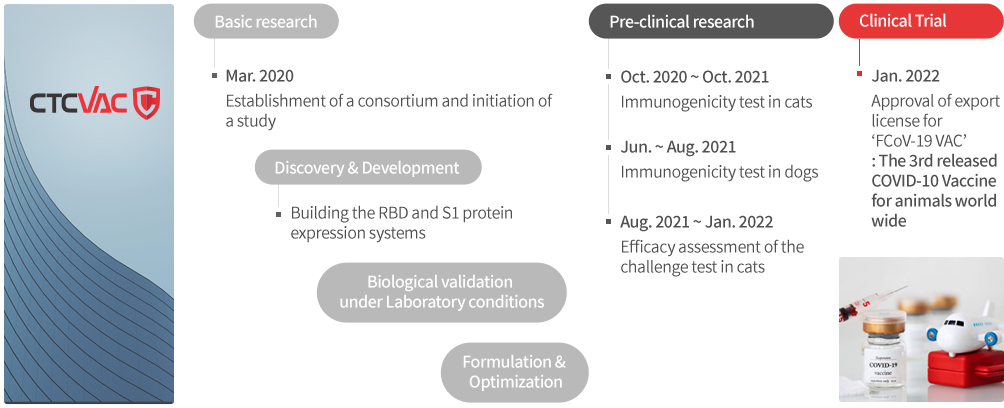 CTCVAC

Basic research

Mar. 2020
Establishment of a consortium and initiation of a study

Discovery & Development

Building the RBD and S1 protein expression systems

Biological validation under Laboratory conditions

Formulation & Optimization

Pre-clinical research

Oct. 2020 ~ Oct. 2021
Immunogenicity test in cats

Jun. ~ Aug. 2021
Immunogenicity test in dogs

Aug. 2021 ~ Jan. 2022
Efficacy assessment of the challenge test in cats

Clinical Trial

Jan. 2022
Approval of export license for 'FCoV-19 VAC'
: The 3rd released COVID-10 Vaccine for animals world wide

COVID-19 vaccine